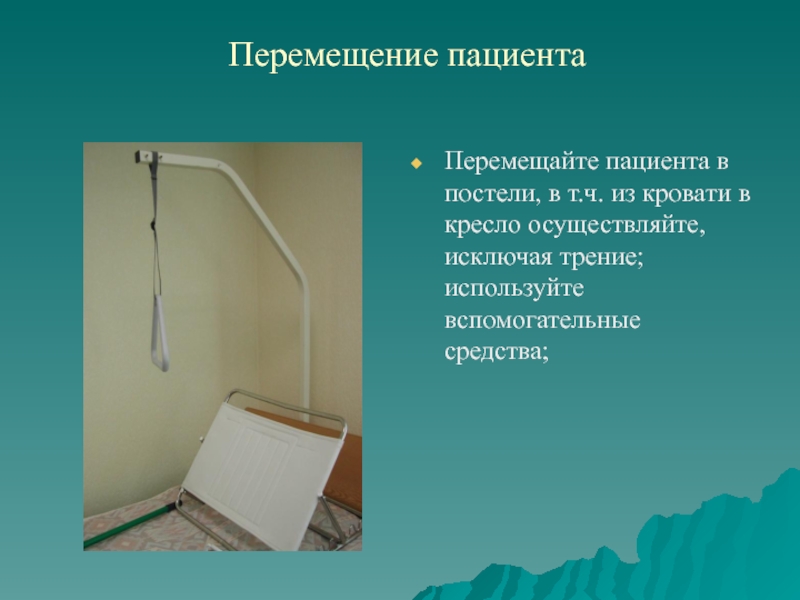 Перемещение пациента

Перемещайте пациента в постели, в т.ч. из кровати в кресло осуществляйте, исключая трение; используйте вспомогательные средства;